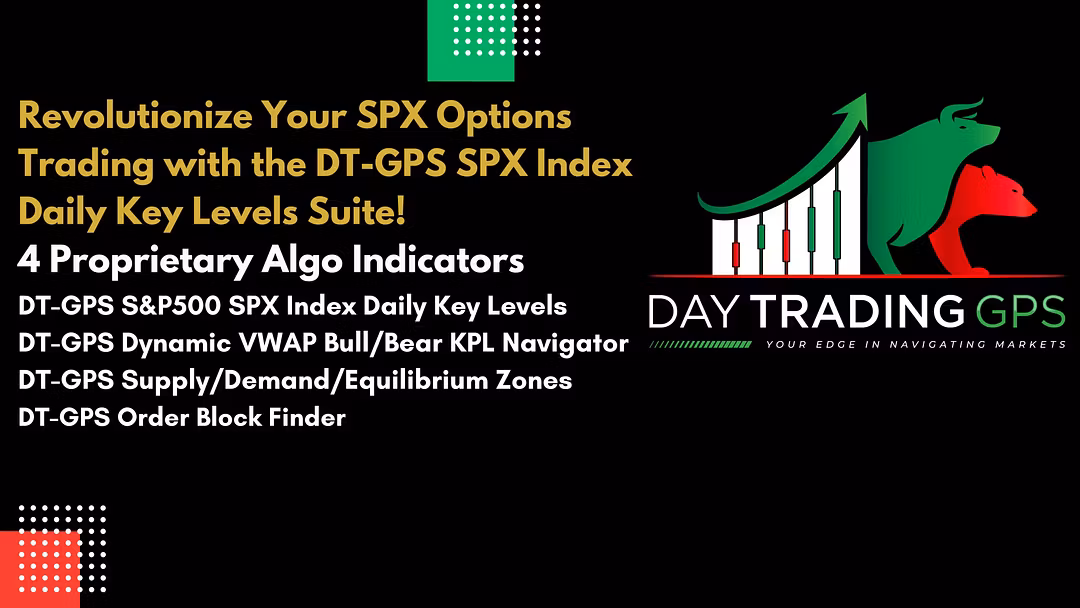 Revolutionize Your SPX Options Trading with the DT-GPS SPX Index Daily Key Levels Suite!

4 Proprietary Algo Indicators

DT-GPS S&P500 SPX Index Daily Key Levels
DT-GPS Dynamic VWAP Bull/Bear KPL Navigator
DT-GPS Supply/Demand/Equilibrium Zones
DT-GPS Order Block Finder

DAY TRADING GPS
YOUR EDGE IN NAVIGATING MARKETS